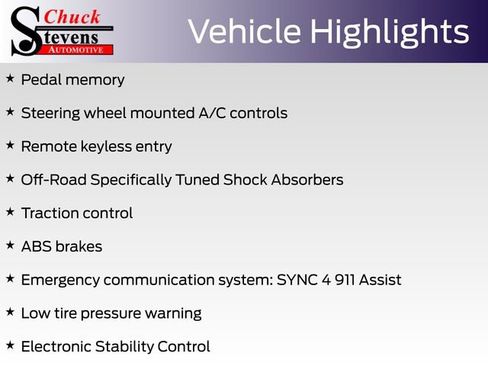 Chuck Stevens AUTOMOTIVE

Vehicle Highlights

★ Pedal memory

★ Steering wheel mounted A/C controls

★ Remote keyless entry

★ Off-Road Specifically Tuned Shock Absorbers

★ Traction control

★ ABS brakes

★ Emergency communication system: SYNC 4 911 Assist

★ Low tire pressure warning

★ Electronic Stability Control